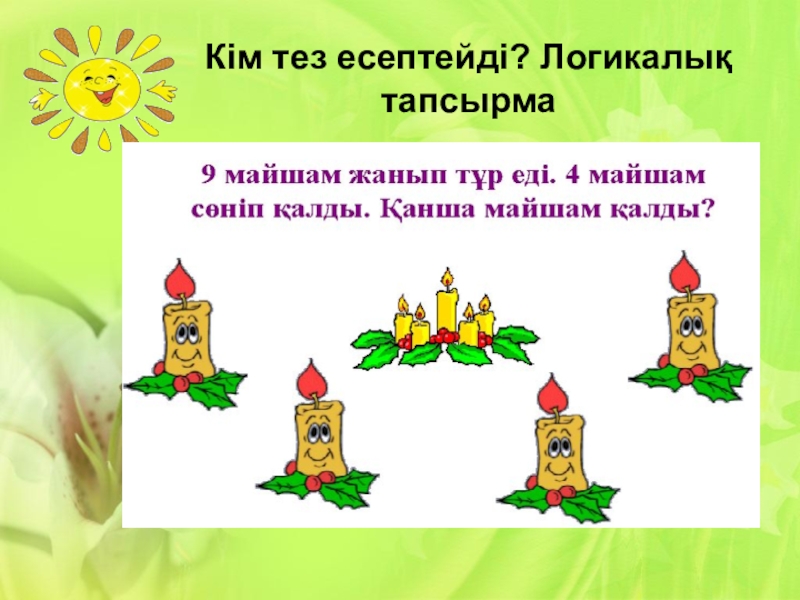 Кім тез есептейді? Логикалық тапсырма

9 майшам жанып тұр еді. 4 майшам сөніп қалды. Қанша майшам қалды?